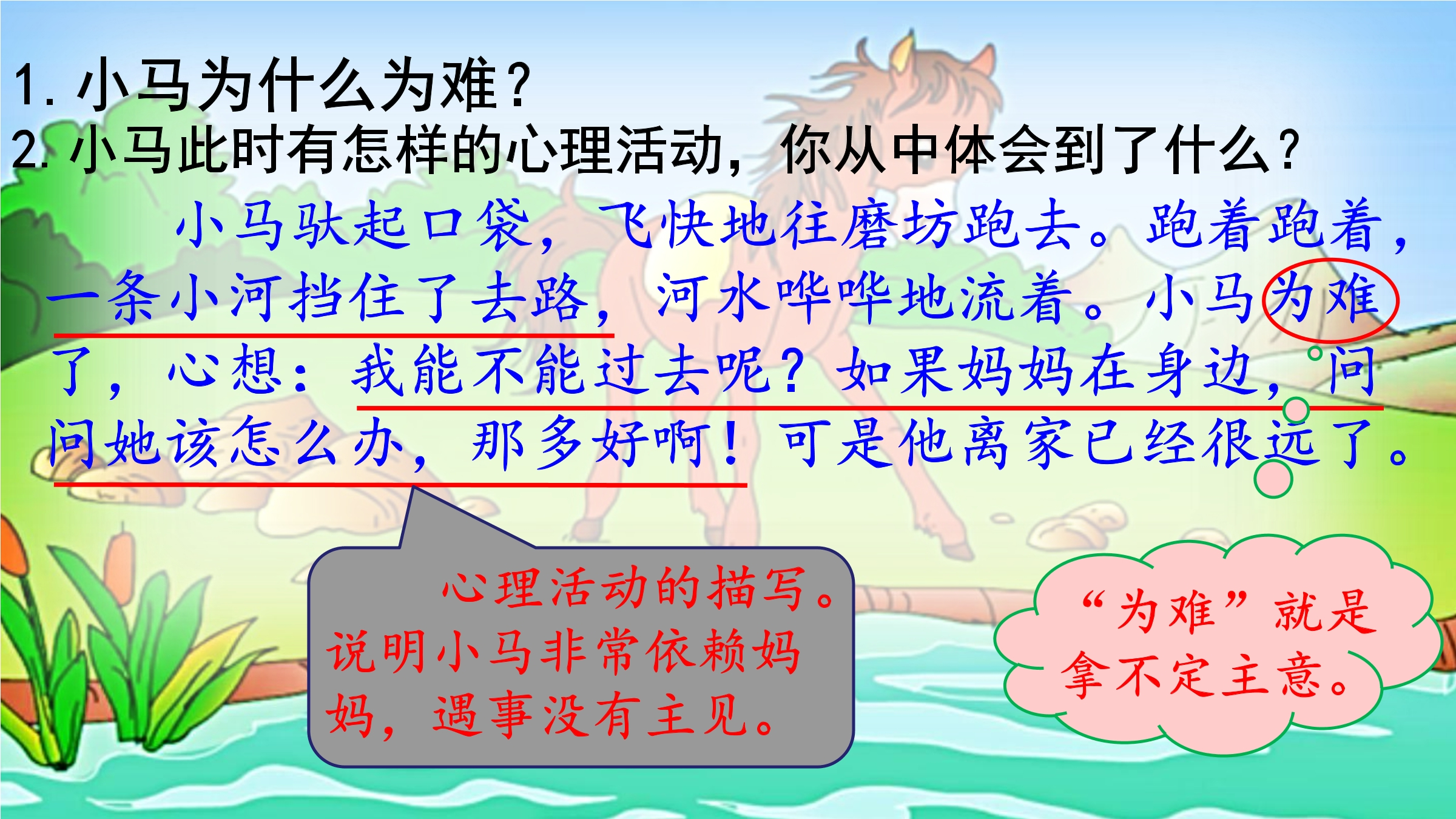 1. 小马为什么为难？
2. 小马此时有怎样的心理活动，你从中体会到了什么？

小马驮起口袋，飞快地往磨坊跑去。跑着跑着，一条小河挡住了去路，河水哗哗地流着。小马为难了，心想：我能不能过去呢？如果妈妈在身边，问问她该怎么办，那多好啊！可是他离家已经很远了。

心理活动的描写。说明小马非常依赖妈妈，遇事没有主见。

“为难”就是拿不定主意。